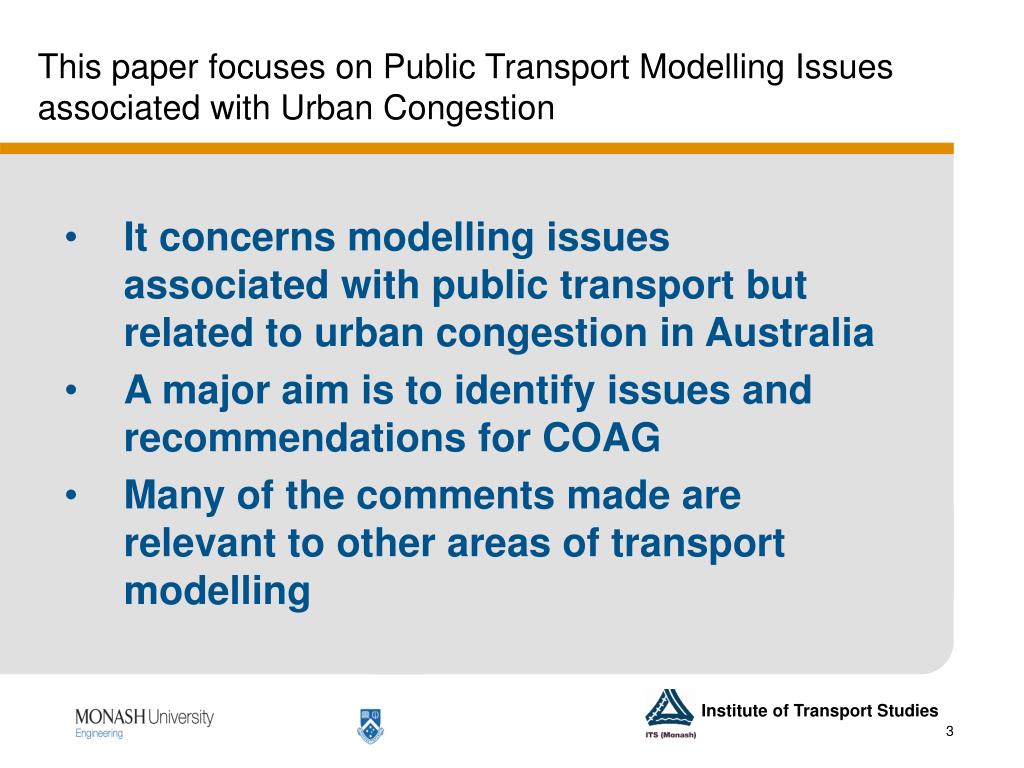 This paper focuses on Public Transport Modelling Issues associated with Urban Congestion

• It concerns modelling issues associated with public transport but related to urban congestion in Australia
• A major aim is to identify issues and recommendations for COAG
• Many of the comments made are relevant to other areas of transport modelling

MONASH University
Engineering

ITS (Monash)
Institute of Transport Studies
3